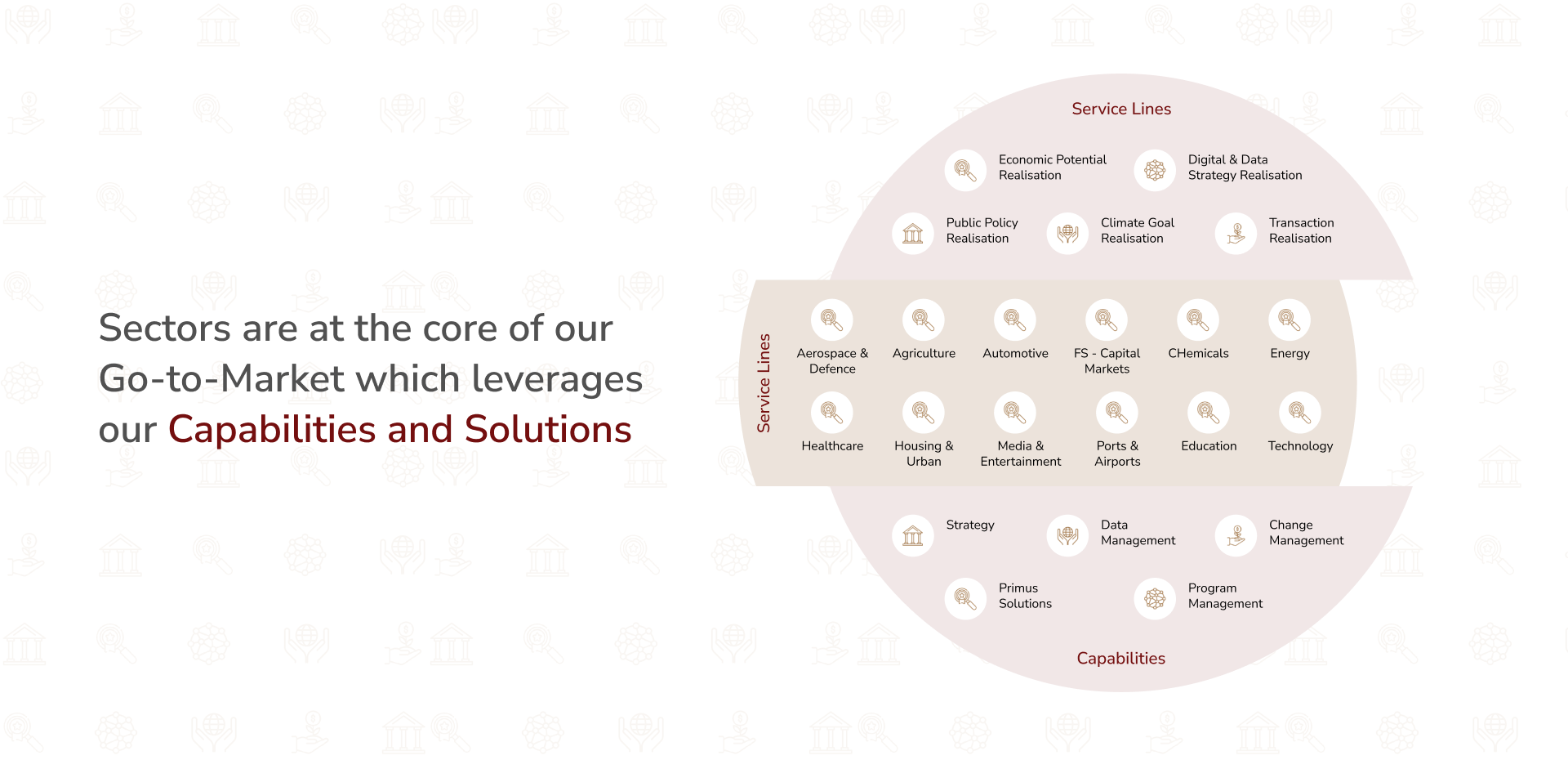 Sectors are at the core of our Go-to-Market which leverages our Capabilities and Solutions

Service Lines

Economic Potential Realisation

Digital & Data Strategy Realisation

Public Policy Realisation

Climate Goal Realisation

Transaction Realisation

Service Lines

Aerospace & Defence

Agriculture

Automotive

FS - Capital Markets

CHemicals

Energy

Healthcare

Housing & Urban

Media & Entertainment

Ports & Airports

Education

Technology

Strategy

Data Management

Change Management

Primus Solutions

Program Management

Capabilities